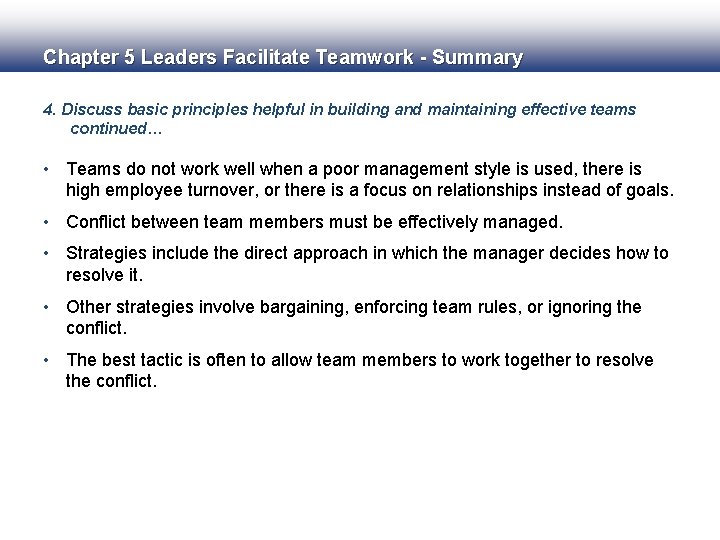 Chapter 5 Leaders Facilitate Teamwork - Summary

4. Discuss basic principles helpful in building and maintaining effective teams continued…

• Teams do not work well when a poor management style is used, there is high employee turnover, or there is a focus on relationships instead of goals.

• Conflict between team members must be effectively managed.

• Strategies include the direct approach in which the manager decides how to resolve it.

• Other strategies involve bargaining, enforcing team rules, or ignoring the conflict.

• The best tactic is often to allow team members to work together to resolve the conflict.